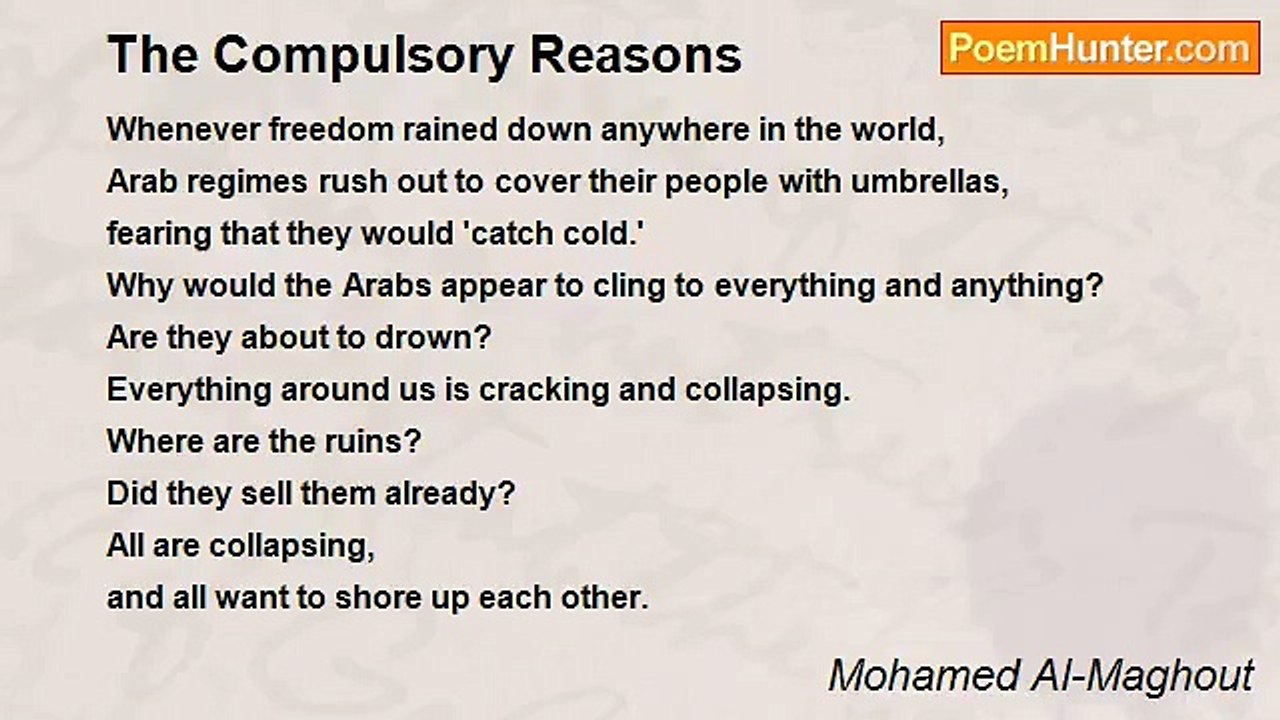 The Compulsory Reasons

PoemHunter.com

Whenever freedom rained down anywhere in the world,
Arab regimes rush out to cover their people with umbrellas,
fearing that they would 'catch cold.'
Why would the Arabs appear to cling to everything and anything?
Are they about to drown?
Everything around us is cracking and collapsing.
Where are the ruins?
Did they sell them already?
All are collapsing,
and all want to shore up each other.

Mohamed Al-Maghout